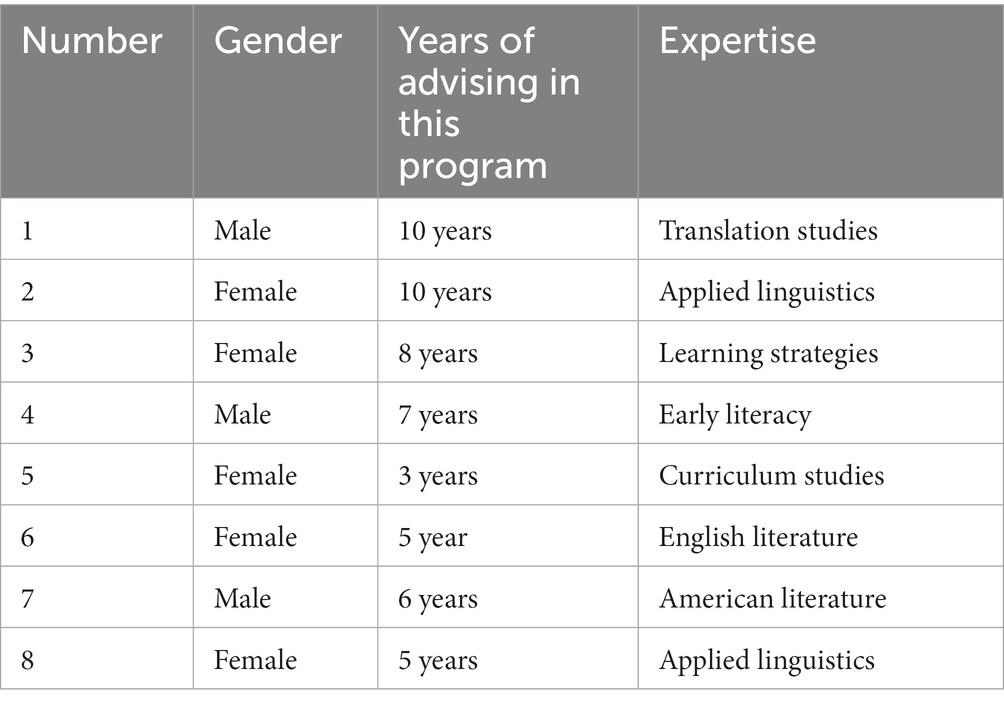 | Number | Gender | Years of advising in this program | Expertise |
|---|---|---|---|
| 1 | Male | 10 years | Translation studies |
| 2 | Female | 10 years | Applied linguistics |
| 3 | Female | 8 years | Learning strategies |
| 4 | Male | 7 years | Early literacy |
| 5 | Female | 3 years | Curriculum studies |
| 6 | Female | 5 year | English literature |
| 7 | Male | 6 years | American literature |
| 8 | Female | 5 years | Applied linguistics |